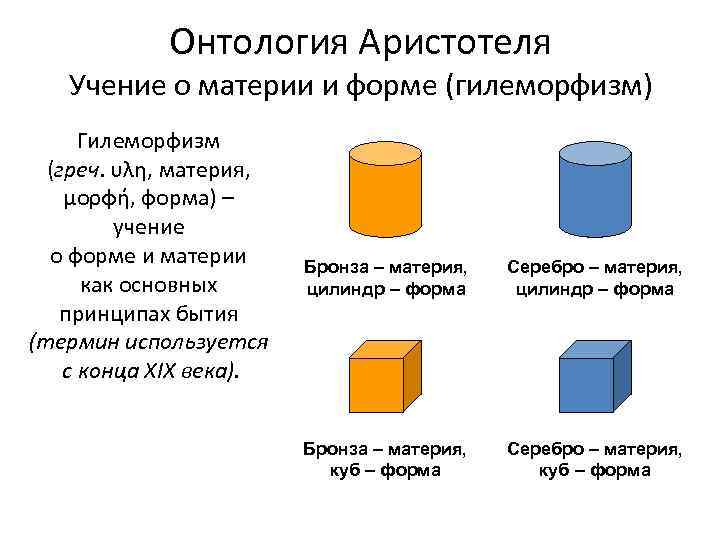 Онтология Аристотеля
Учение о материи и форме (гилеморфизм)

Гилеморфизм (греч. υλη, материя, μορφή, форма) – учение о форме и материи как основных принципах бытия (термин используется с конца XIX века).

Бронза – материя, цилиндр – форма

Серебро – материя, цилиндр – форма

Бронза – материя, куб – форма

Серебро – материя, куб – форма